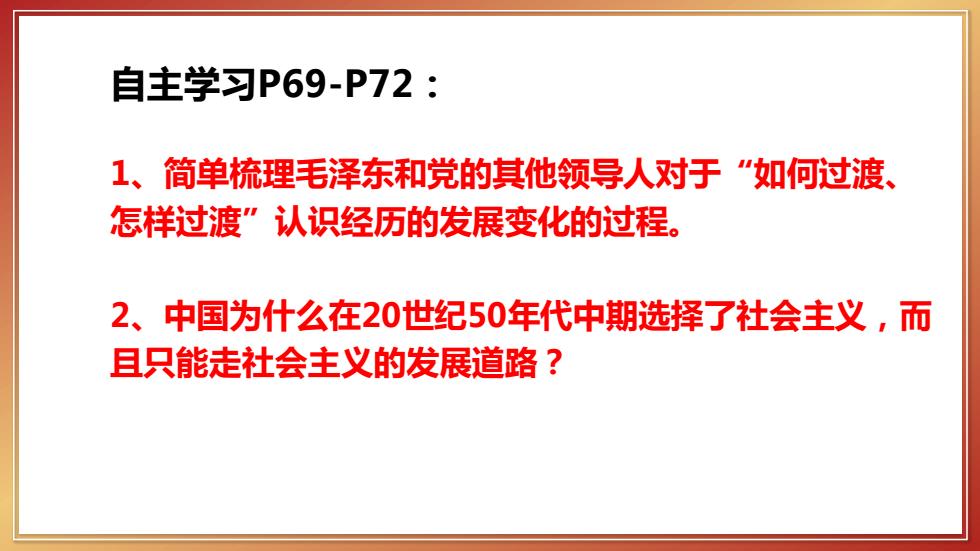 自主学习P69-P72：

1、简单梳理毛泽东和党的其他领导人对于“如何过渡、怎样过渡”认识经历的发展变化的过程。

2、中国为什么在20世纪50年代中期选择了社会主义，而且只能走社会主义的发展道路？